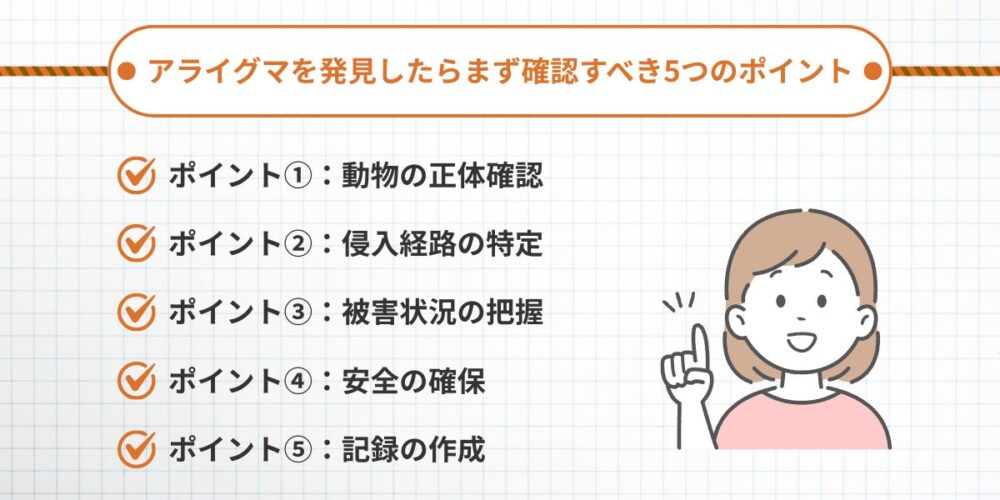 アライグマを発見したらまず確認すべき5つのポイント

ポイント①：動物の正体確認

ポイント②：侵入経路の特定

ポイント③：被害状況の把握

ポイント④：安全の確保

ポイント⑤：記録の作成